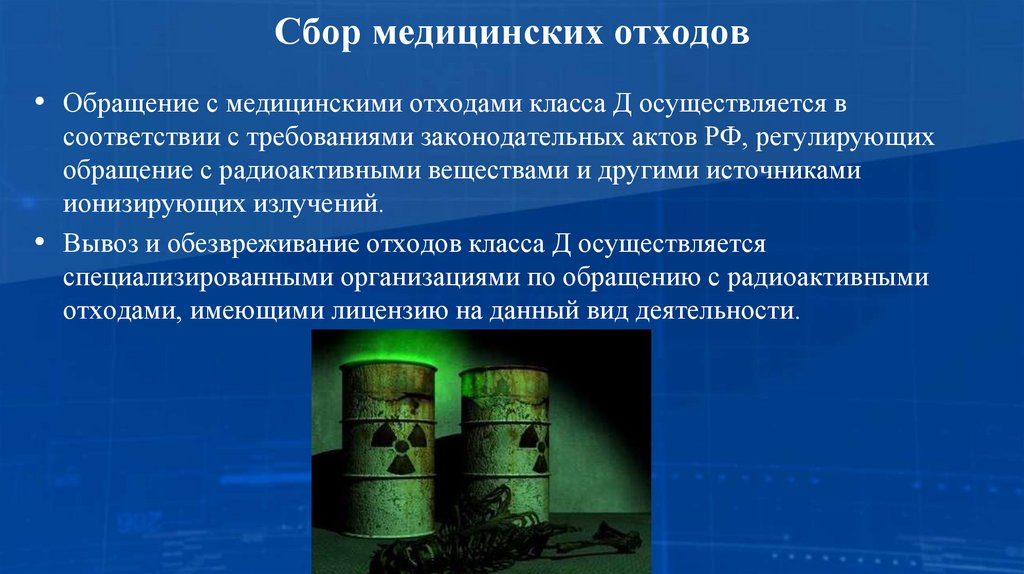 Сбор медицинских отходов

• Обращение с медицинскими отходами класса Д осуществляется в соответствии с требованиями законодательных актов РФ, регулирующих обращение с радиоактивными веществами и другими источниками ионизирующих излучений.

• Вывоз и обезвреживание отходов класса Д осуществляется специализированными организациями по обращению с радиоактивными отходами, имеющими лицензию на данный вид деятельности.